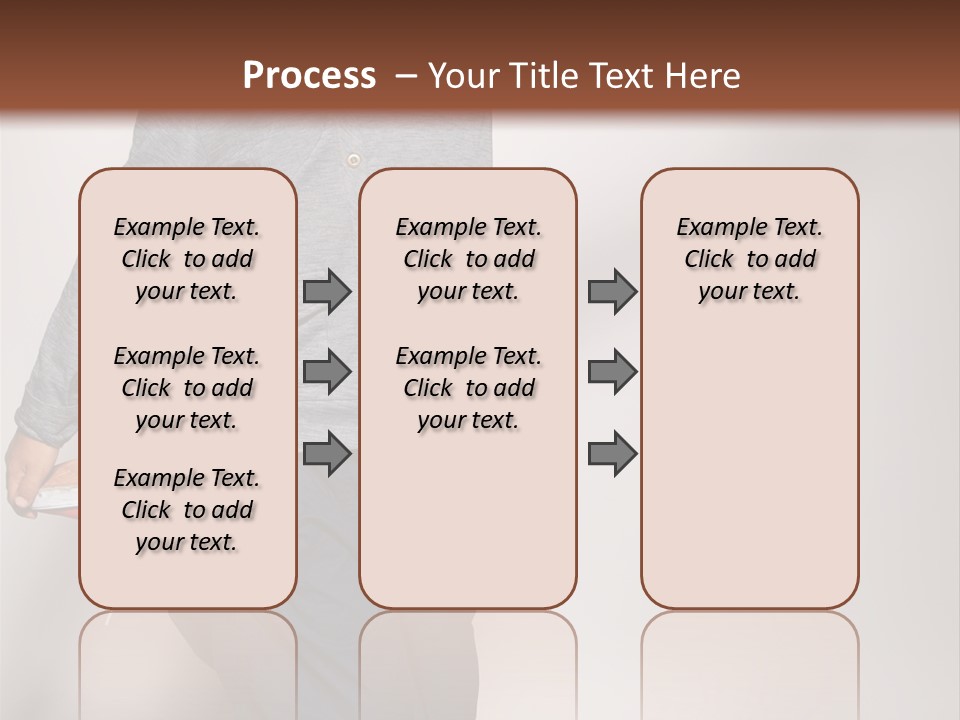 Process – Your Title Text Here

Example Text. Click to add your text.

Example Text. Click to add your text.

Example Text. Click to add your text.

Example Text. Click to add your text.

Example Text. Click to add your text.

Example Text. Click to add your text.